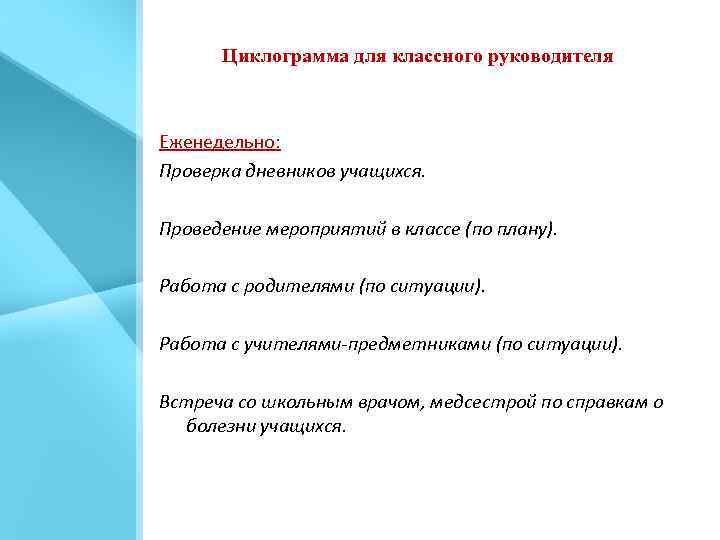 Циклограмма для классного руководителя

Еженедельно:
Проверка дневников учащихся.

Проведение мероприятий в классе (по плану).

Работа с родителями (по ситуации).

Работа с учителями-предметниками (по ситуации).

Встреча со школьным врачом, медсестрой по справкам о болезни учащихся.